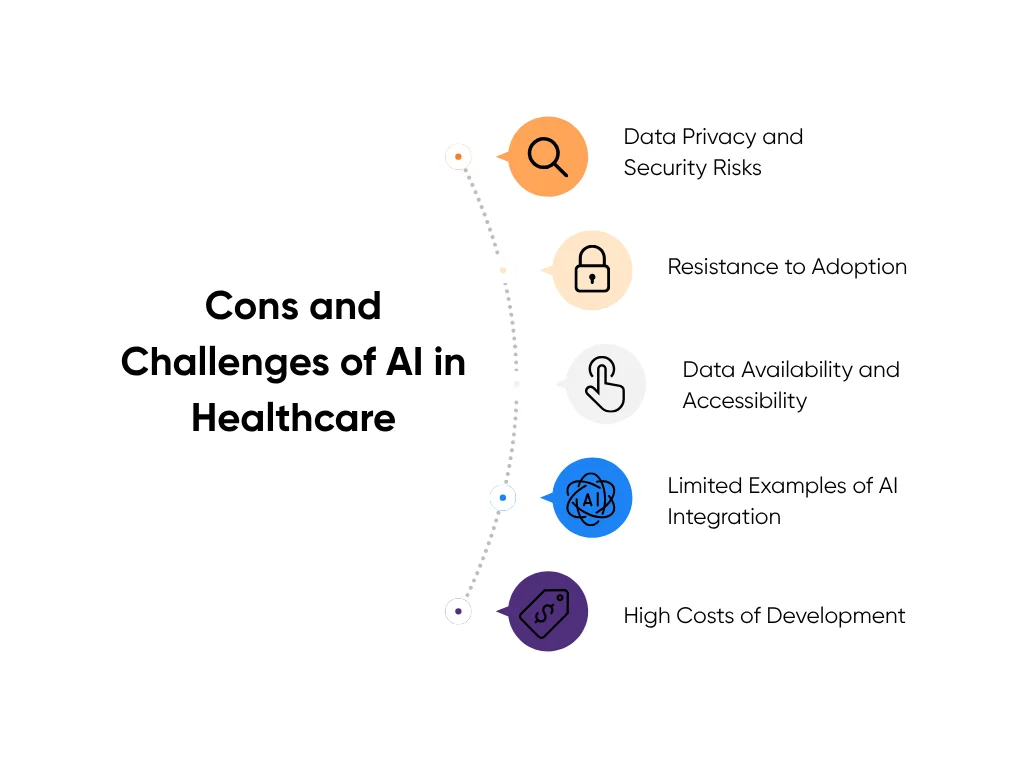 Cons and Challenges of AI in Healthcare

Data Privacy and Security Risks

Resistance to Adoption

Data Availability and Accessibility

AI

Limited Examples of AI Integration

High Costs of Development